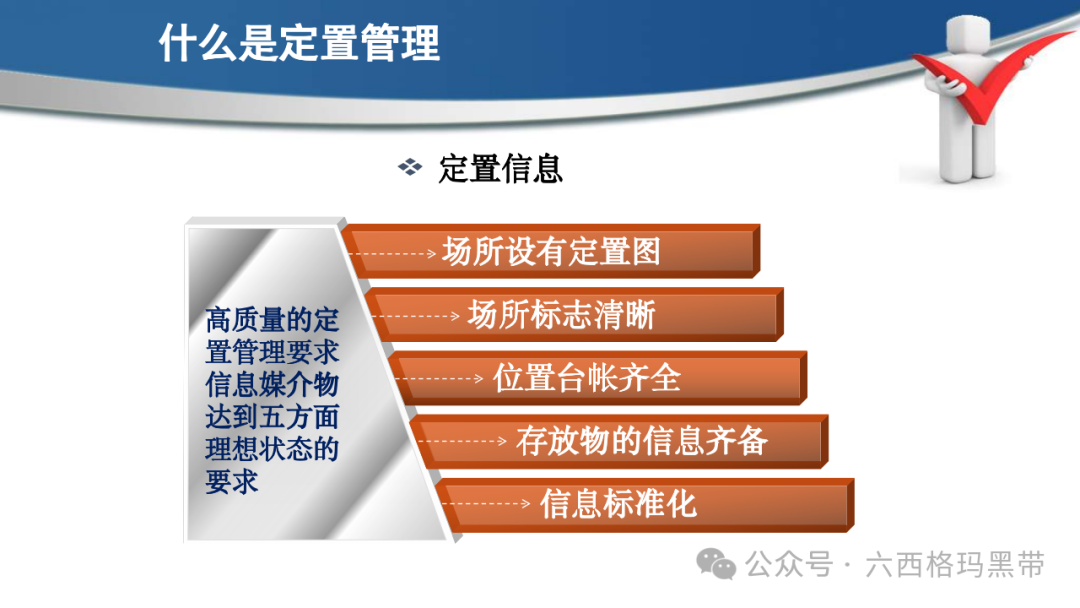 什么是定置管理

定置信息

高质量的定置管理要求信息媒介物达到五方面理想状态的要求

场所设有定置图

场所标志清晰

位置台帐齐全

存放物的信息齐备

信息标准化

公众号 · 六西格玛黑带